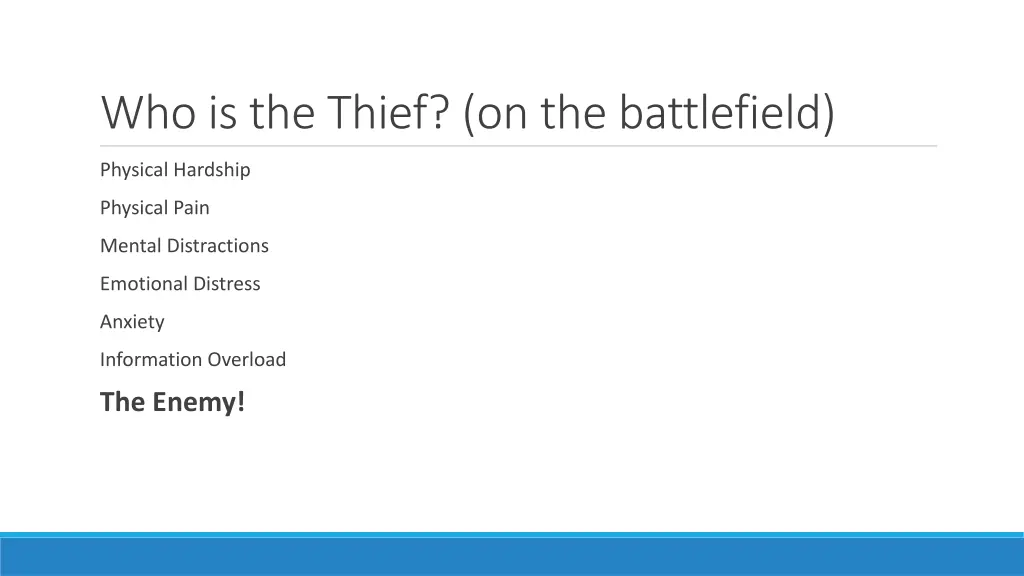 Who is the Thief? (on the battlefield)

Physical Hardship

Physical Pain

Mental Distractions

Emotional Distress

Anxiety

Information Overload

The Enemy!